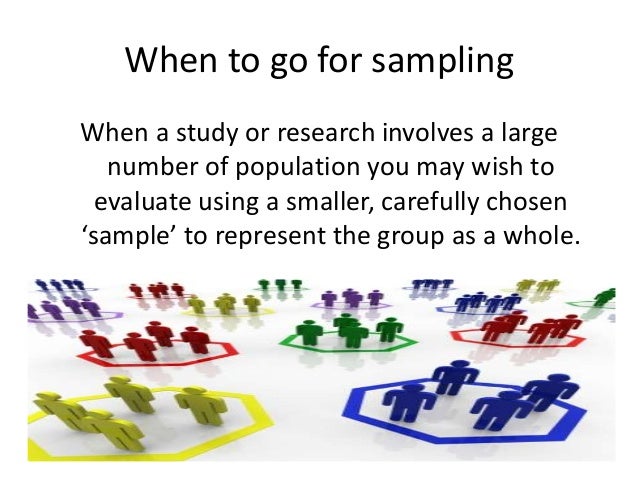 When to go for sampling

When a study or research involves a large number of population you may wish to evaluate using a smaller, carefully chosen ‘sample’ to represent the group as a whole.